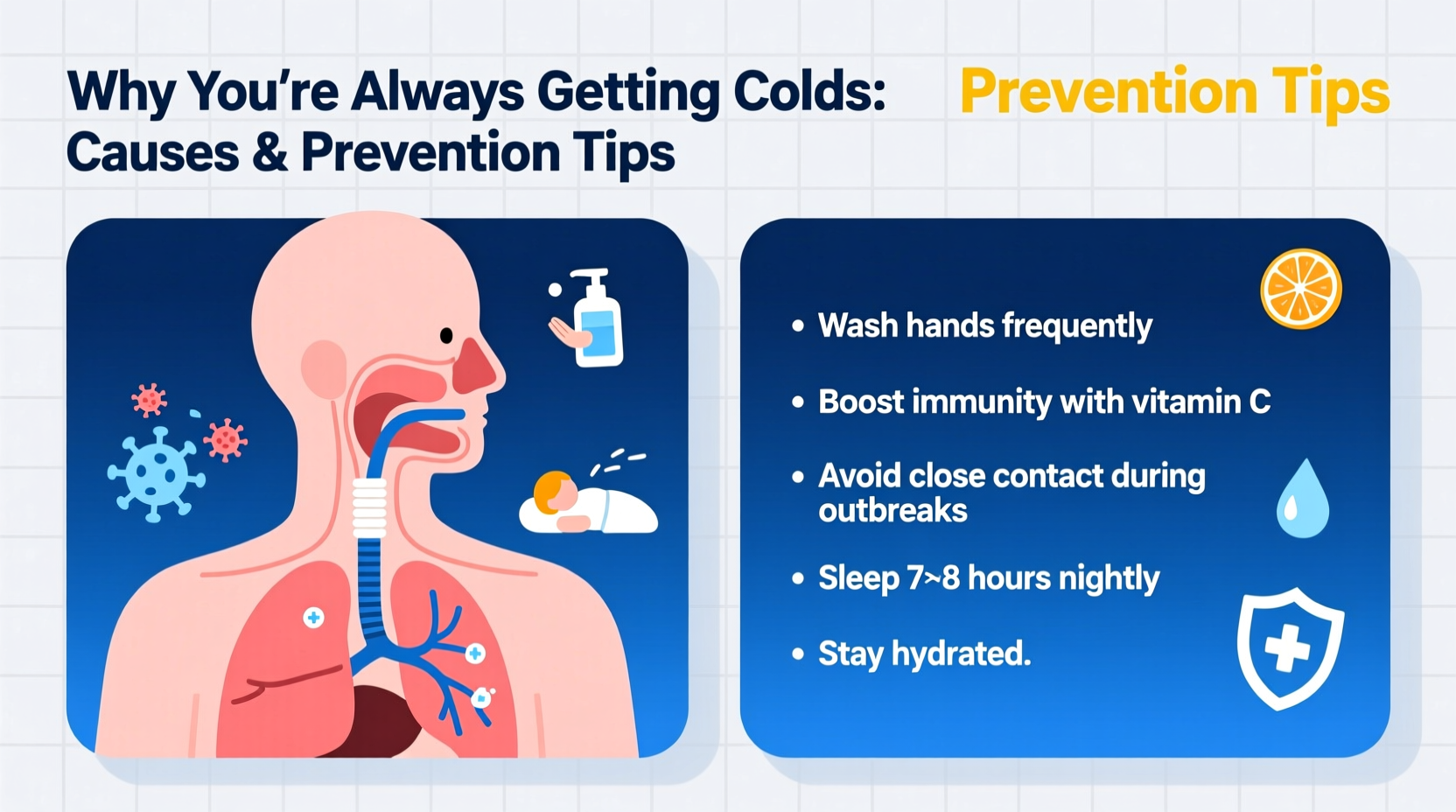 Why You're Always Getting Colds: Causes & Prevention Tips

Prevention Tips

• Wash hands frequently
• Boost immunity with vitamin C
• Avoid close contact during outbreaks
• Sleep 7~8 hours nightly
• Stay hydrated.